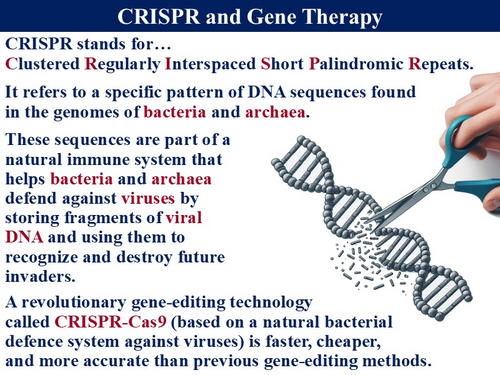 CRISPR and Gene Therapy

CRISPR stands for…
Clustered Regularly Interspaced Short Palindromic Repeats.

It refers to a specific pattern of DNA sequences found in the genomes of bacteria and archaea.

These sequences are part of a natural immune system that helps bacteria and archaea defend against viruses by storing fragments of viral DNA and using them to recognize and destroy future invaders.

A revolutionary gene-editing technology called CRISPR-Cas9 (based on a natural bacterial defence system against viruses) is faster, cheaper, and more accurate than previous gene-editing methods.